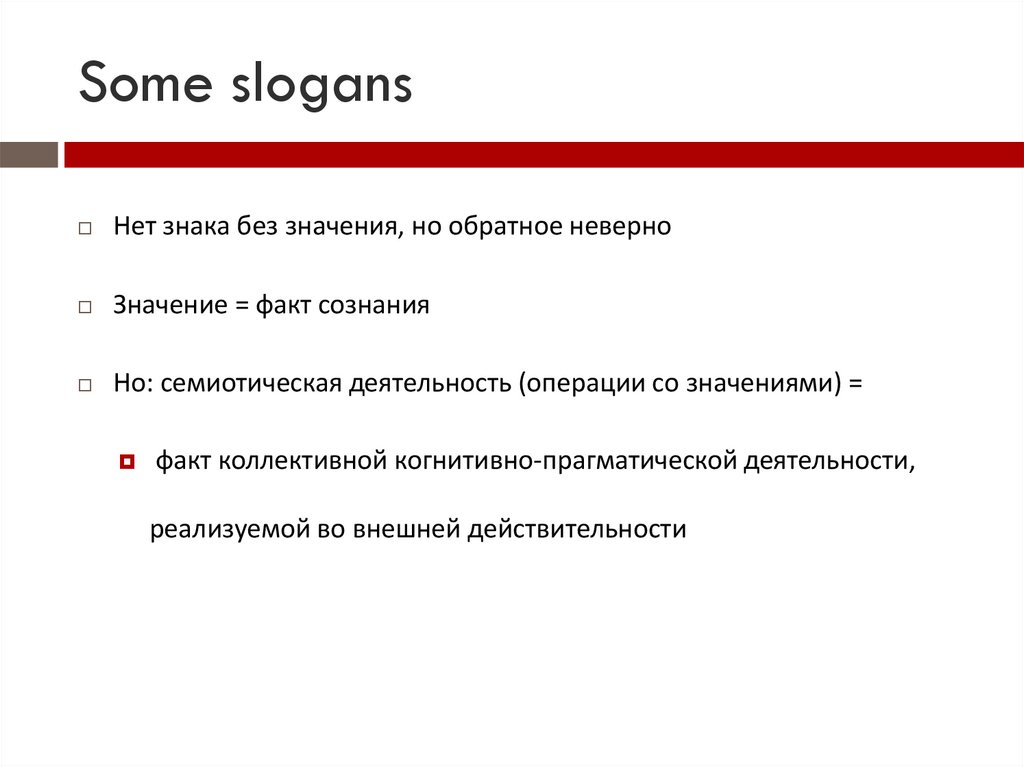 Some slogans

Нет знака без значения, но обратное неверно

Значение = факт сознания

Но: семиотическая деятельность (операции со значениями) =

факт коллективной когнитивно-прагматической деятельности,

реализуемой во внешней действительности